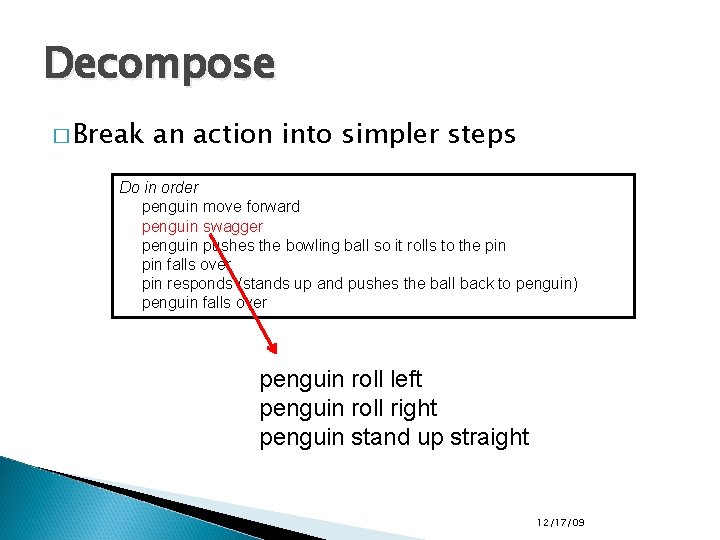 Decompose

□ Break an action into simpler steps

Do in order
penguin move forward
penguin swagger
penguin pushes the bowling ball so it rolls to the pin
pin falls over
pin responds (stands up and pushes the ball back to penguin)
penguin falls over

penguin roll left
penguin roll right
penguin stand up straight

12/17/09